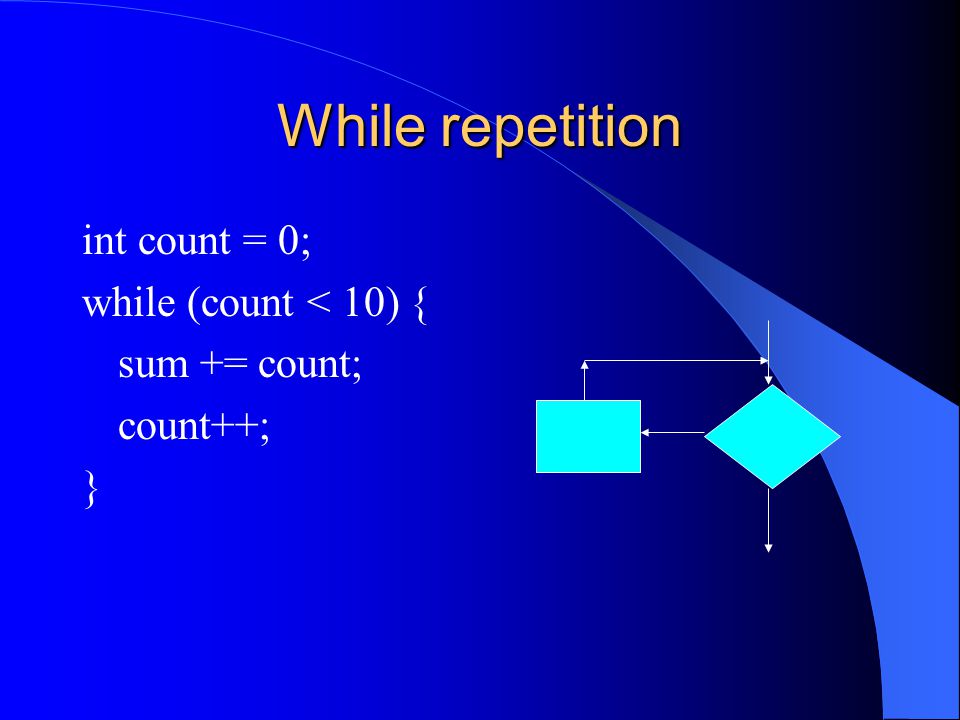 While repetition

int count = 0;
while (count < 10) {
sum += count;
count++;
}